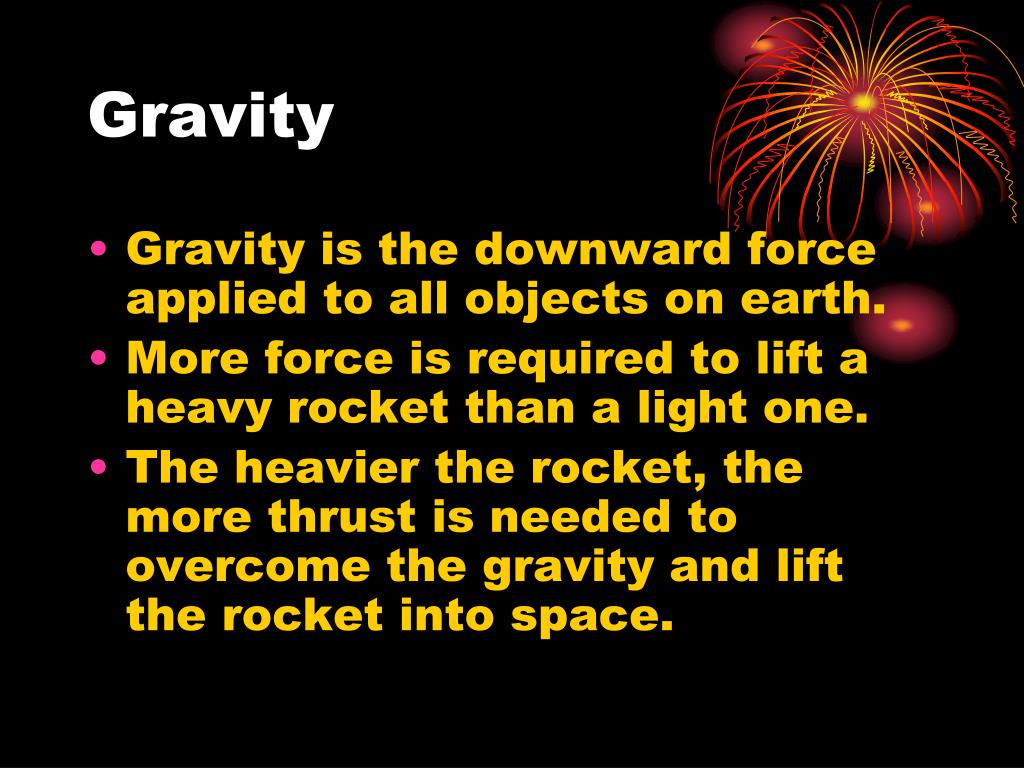 Gravity

• Gravity is the downward force applied to all objects on earth.
• More force is required to lift a heavy rocket than a light one.
• The heavier the rocket, the more thrust is needed to overcome the gravity and lift the rocket into space.